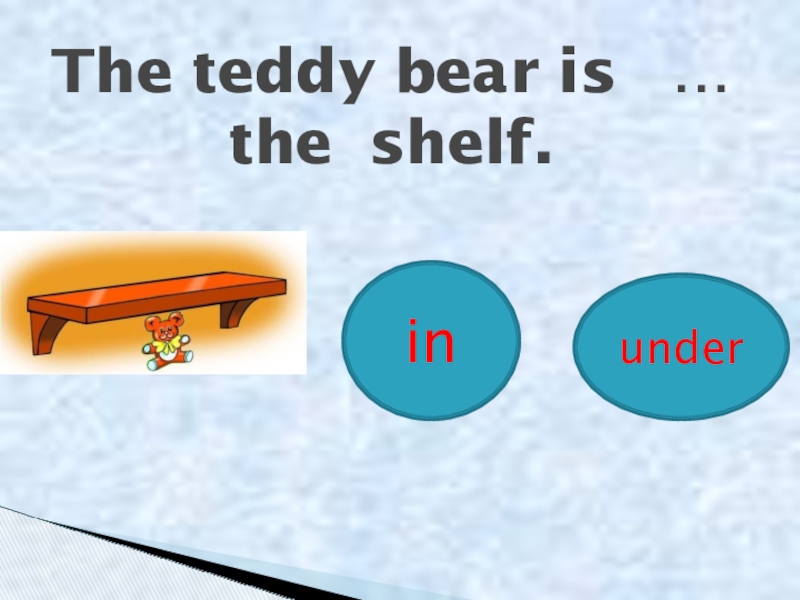 The teddy bear is … the shelf.

in

under